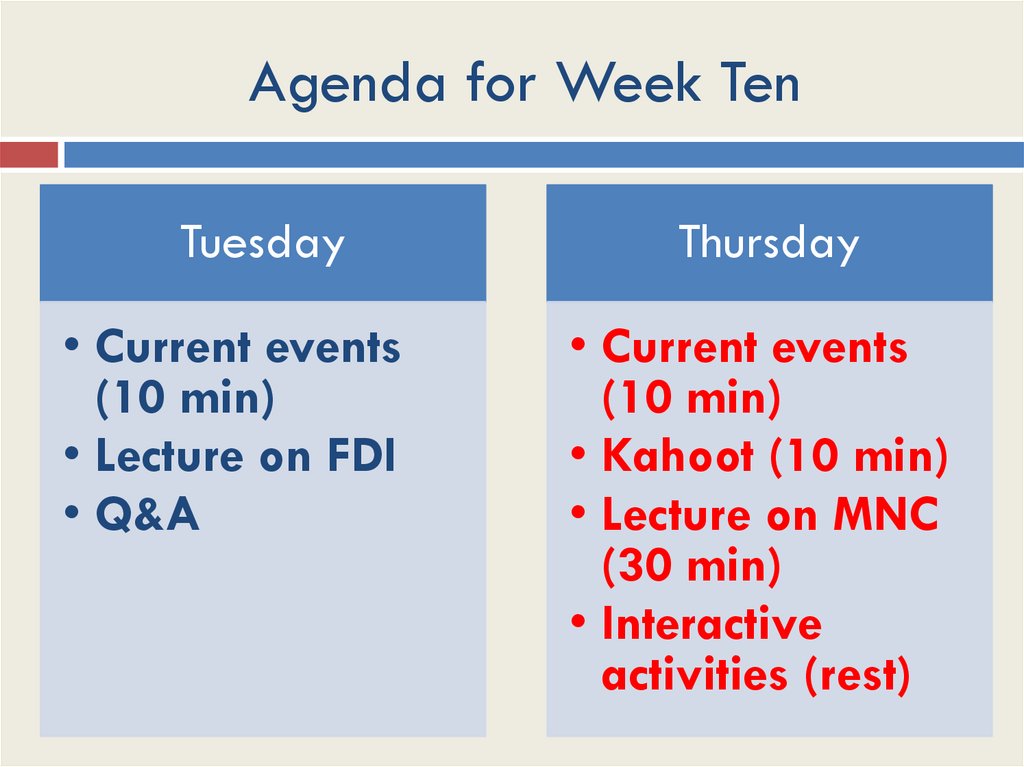 Agenda for Week Ten

Tuesday

• Current events (10 min)
• Lecture on FDI
• Q&A

Thursday

• Current events (10 min)
• Kahoot (10 min)
• Lecture on MNC (30 min)
• Interactive activities (rest)